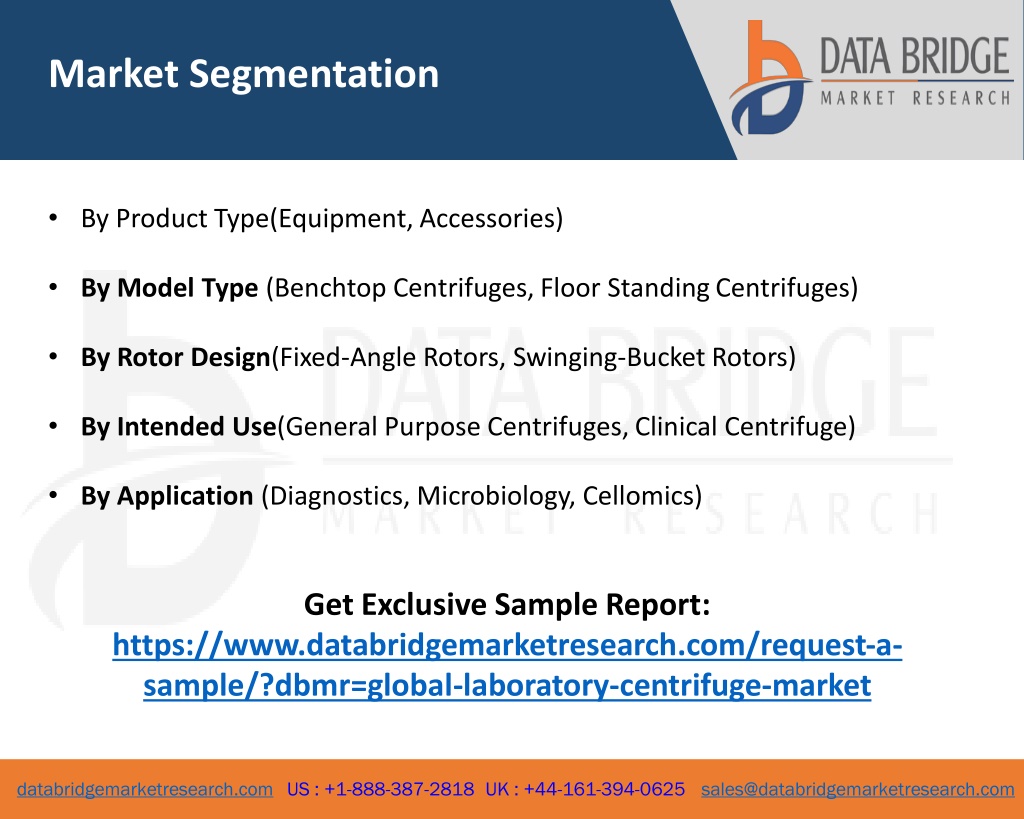 Market Segmentation

DATA BRIDGE
MARKET RESEARCH

• By Product Type(Equipment, Accessories)

• By Model Type (Benchtop Centrifuges, Floor Standing Centrifuges)

• By Rotor Design(Fixed-Angle Rotors, Swinging-Bucket Rotors)

• By Intended Use(General Purpose Centrifuges, Clinical Centrifuge)

• By Application (Diagnostics, Microbiology, Cellomics)

DATA BRIDGE
MARKET RESEARCH

Get Exclusive Sample Report:
https://www.databridgemarketresearch.com/request-a-sample/?dbmr=global-laboratory-centrifuge-market

databridgemarketresearch.com US : +1-888-387-2818 UK : +44-161-394-0625 sales@databridgemarketresearch.com